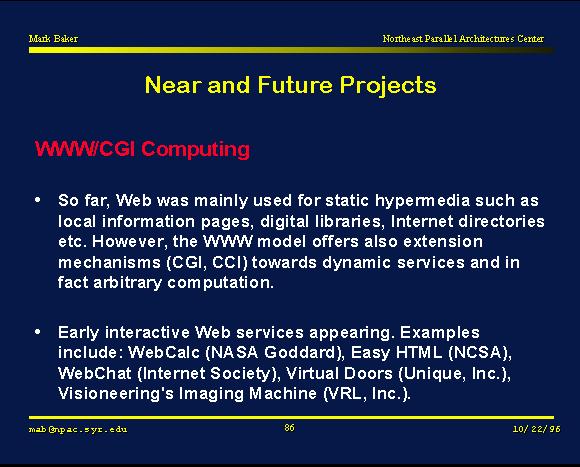 Mark Baker

Northeast Parallel Architectures Center

Near and Future Projects

WWW/CGI Computing

• So far, Web was mainly used for static hypermedia such as local information pages, digital libraries, Internet directories etc. However, the WWW model offers also extension mechanisms (CGI, CCI) towards dynamic services and in fact arbitrary computation.

• Early interactive Web services appearing. Examples include: WebCalc (NASA Goddard), Easy HTML (NCSA), WebChat (Internet Society), Virtual Doors (Unique, Inc.), Visioneering's Imaging Machine (VRL, Inc.).

mab@npac.syr.edu

86

10/22/96